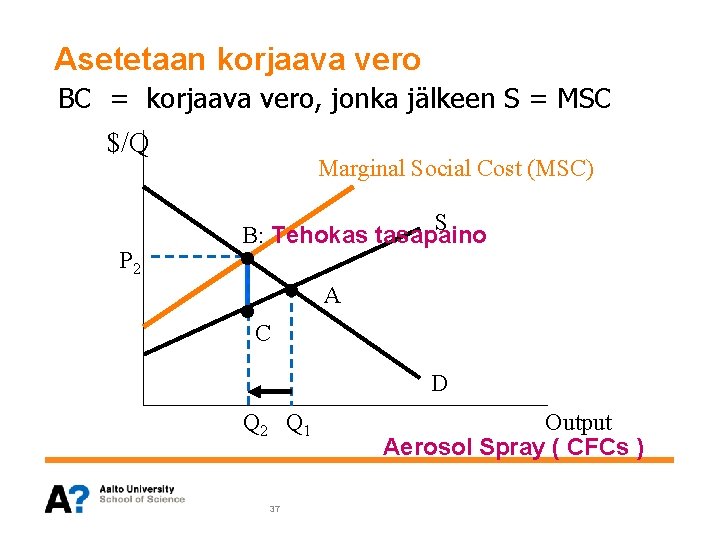 Asetetaan korjaava vero

BC = korjaava vero, jonka jälkeen S = MSC

$/Q

Marginal Social Cost (MSC)

S

B: Tehokas tasapaino

$P_2$

A

C

D

$Q_2$ $Q_1$

Output

Aerosol Spray ( CFCs )

A?

Aalto University
School of Science

37